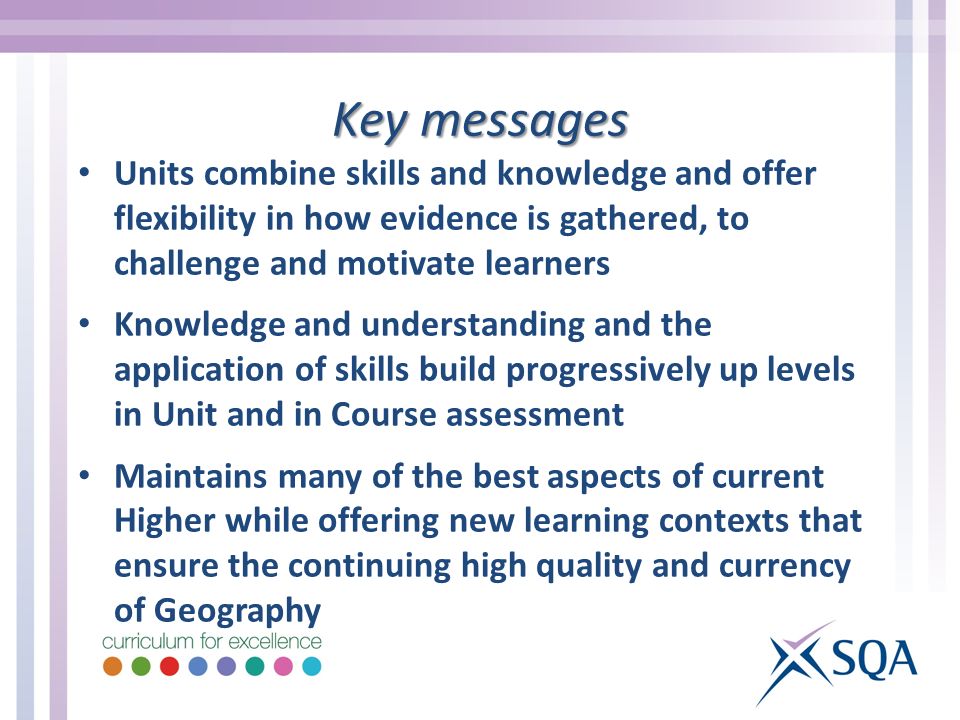 Key messages

• Units combine skills and knowledge and offer flexibility in how evidence is gathered, to challenge and motivate learners

• Knowledge and understanding and the application of skills build progressively up levels in Unit and in Course assessment

• Maintains many of the best aspects of current Higher while offering new learning contexts that ensure the continuing high quality and currency of Geography

curriculum for excellence

SQA